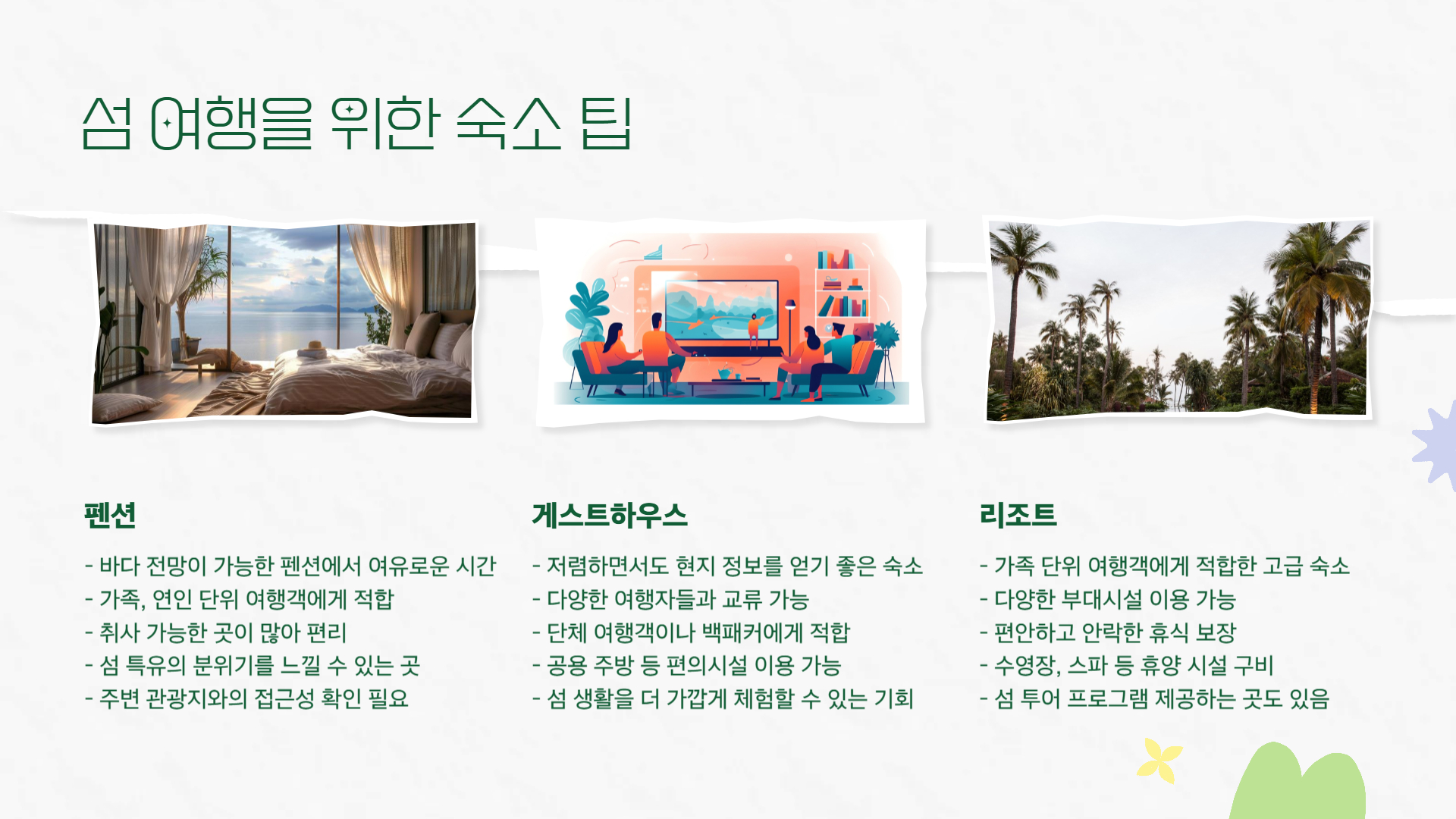 섬 여행을 위한 숙소 팁

펜션

- 바다 전망이 가능한 펜션에서 여유로운 시간
- 가족, 연인 단위 여행객에게 적합
- 취사 가능한 곳이 많아 편리
- 섬 특유의 분위기를 느낄 수 있는 곳
- 주변 관광지와의 접근성 확인 필요

게스트하우스

- 저렴하면서도 현지 정보를 얻기 좋은 숙소
- 다양한 여행자들과 교류 가능
- 단체 여행객이나 백패커에게 적합
- 공용 주방 등 편의시설 이용 가능
- 섬 생활을 더 가깝게 체험할 수 있는 기회

리조트

- 가족 단위 여행객에게 적합한 고급 숙소
- 다양한 부대시설 이용 가능
- 편안하고 안락한 휴식 보장
- 수영장, 스파 등 휴양 시설 구비
- 섬 투어 프로그램 제공하는 곳도 있음